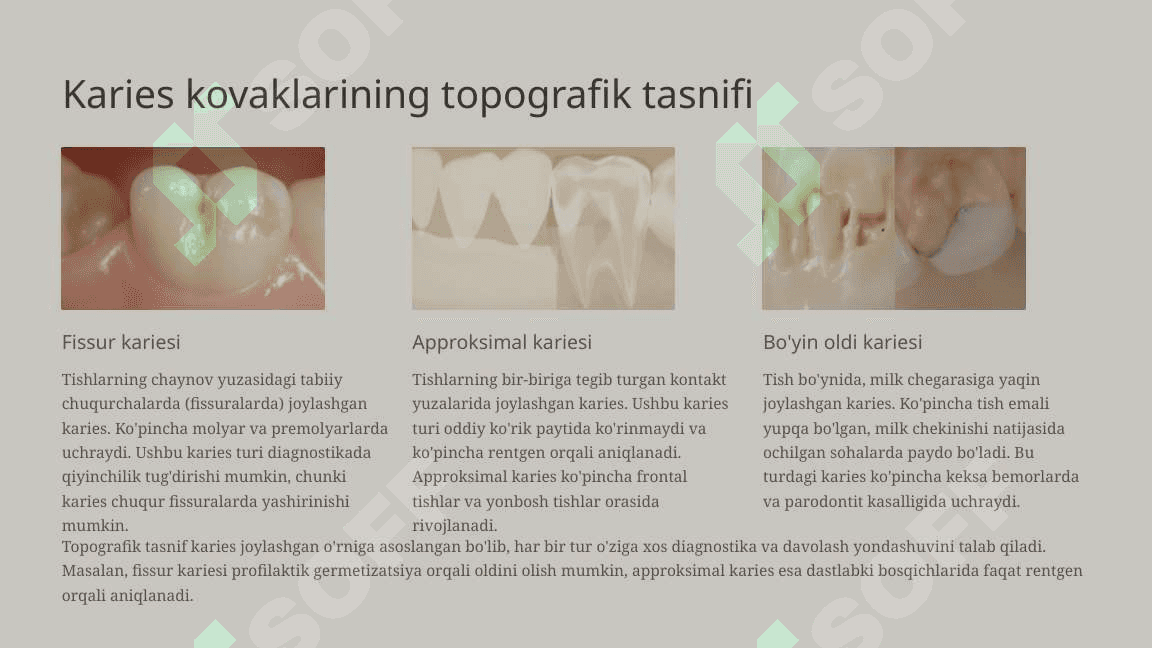 Karies kovaklarining topografik tasnifi

Fissur kariesi

Tishlarning chaynov yuzasidagi tabiiy chuqurchalarda (fissuralarda) joylashgan karies. Ko'pincha molyar va premolyarlarda uchraydi. Ushbu karies turi diagnostikada qiyinchilik tug'dirishi mumkin, chunki karies chuqur fissuralarda yashirinishi mumkin.

Approksimal kariesi

Tishlarning bir-biriga tegib turgan kontakt yuzalarida joylashgan karies. Ushbu karies turi oddiy ko'rik paytida ko'rinmaydi va ko'pincha rentgen orqali aniqlanadi. Approksimal karies ko'pincha frontal tishlar va yonbosh tishlar orasida rivojlanadi.

Bo'yin oldi kariesi

Tish bo'ynida, milk chegarasiga yaqin joylashgan karies. Ko'pincha tish emali yupqa bo'lgan, milk chekinishi natijasida ochilgan sohalarda paydo bo'ladi. Bu turdagi karies ko'pincha keksa bemorlarda va parodontit kasalligida uchraydi.

Topografik tasnif karies joylashgan o'rniga asoslangan bo'lib, har bir tur o'ziga xos diagnostika va davolash yondashuvini talab qiladi. Masalan, fissur kariesi profilaktik germetizatsiya orqali oldini olish mumkin, approksimal karies esa dastlabki bosqichlarida faqat rentgen orqali aniqlanadi.